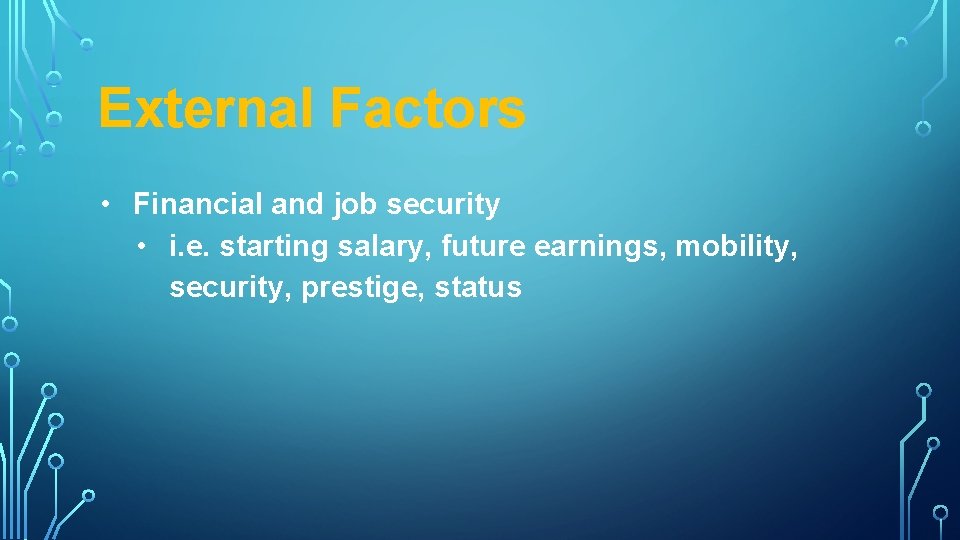 External Factors

• Financial and job security
  • i.e. starting salary, future earnings, mobility, security, prestige, status